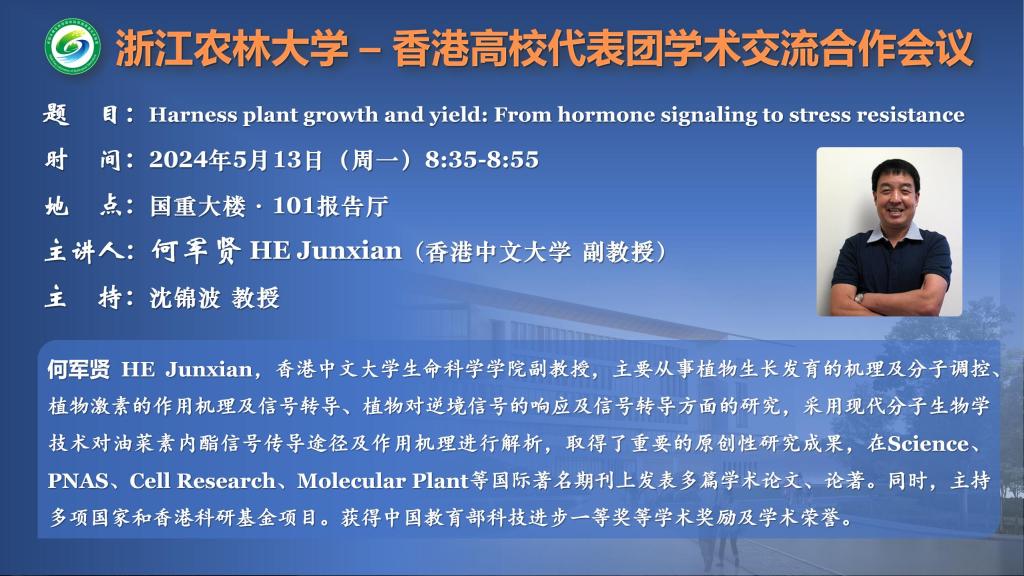 浙江农林大学 – 香港高校代表团学术交流合作会议

题　目：Harness plant growth and yield: From hormone signaling to stress resistance

时　间：2024年5月13日（周一）8:35-8:55

地　点：国重大楼 · 101报告厅

主讲人：何军贤 HE Junxian（香港中文大学 副教授）

主　持：沈锦波 教授

何军贤 HE Junxian，香港中文大学生命科学学院副教授，主要从事植物生长发育的机理及分子调控、植物激素的作用机理及信号转导、植物对逆境信号的响应及信号转导方面的研究，采用现代分子生物学技术对油菜素内酯信号传导途径及作用机理进行解析，取得了重要的原创性研究成果，在Science、PNAS、Cell Research、Molecular Plant等国际著名期刊上发表多篇学术论文、论著。同时，主持多项国家和香港科研基金项目。获得中国教育部科技进步一等奖等学术奖励及学术荣誉。